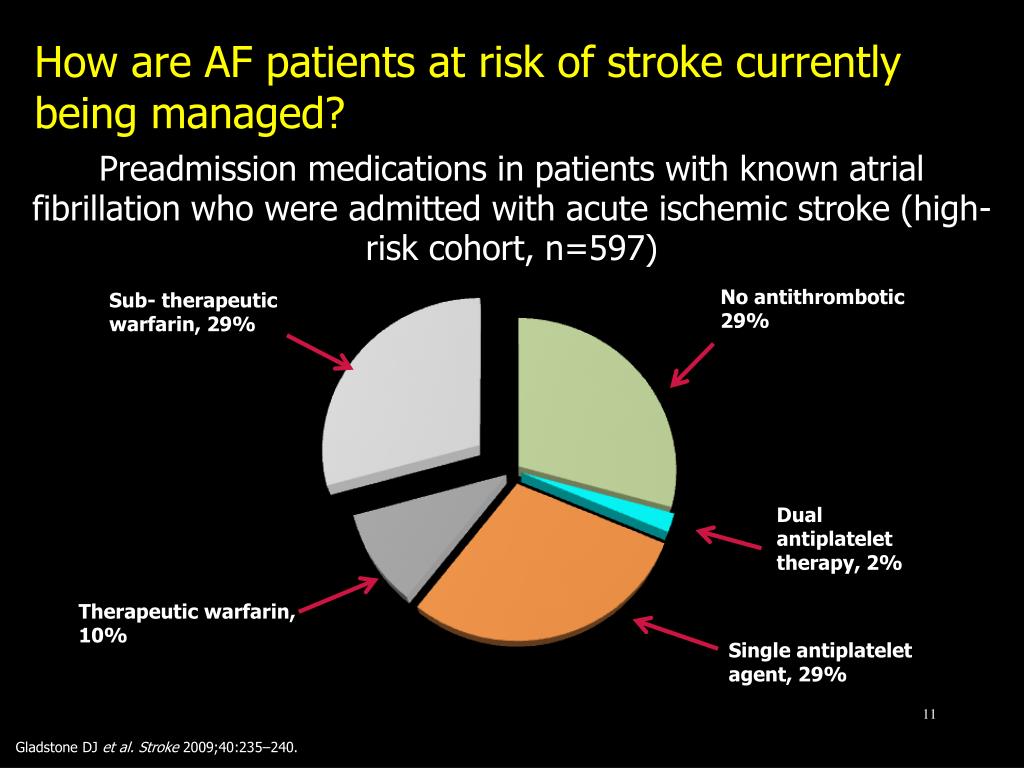 How are AF patients at risk of stroke currently being managed?

Preadmission medications in patients with known atrial fibrillation who were admitted with acute ischemic stroke (high-risk cohort, n=597)

Sub- therapeutic warfarin, 29%

No antithrombotic 29%

Dual antiplatelet therapy, 2%

Therapeutic warfarin, 10%

Single antiplatelet agent, 29%

11

Gladstone DJ et al. Stroke 2009;40:235–240.